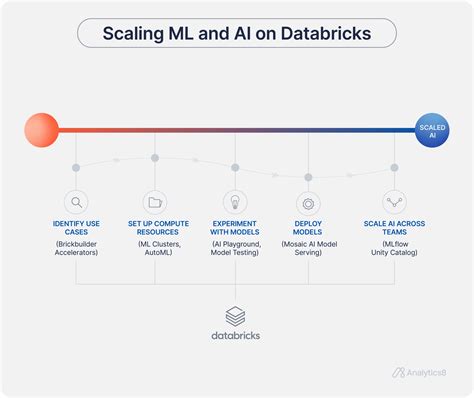 Scaling ML and AI on Databricks

SCALED AI

IDENTIFY USE CASES
(Brickbuilder Accelerators)

SET UP COMPUTE RESOURCES
(ML Clusters, AutoML)

EXPERIMENT WITH MODELS
(AI Playground, Model Testing)

DEPLOY MODELS
(Mosaic AI Model Serving)

SCALE AI ACROSS TEAMS
(MLflow Unity Catalog)

databricks

Analytics8